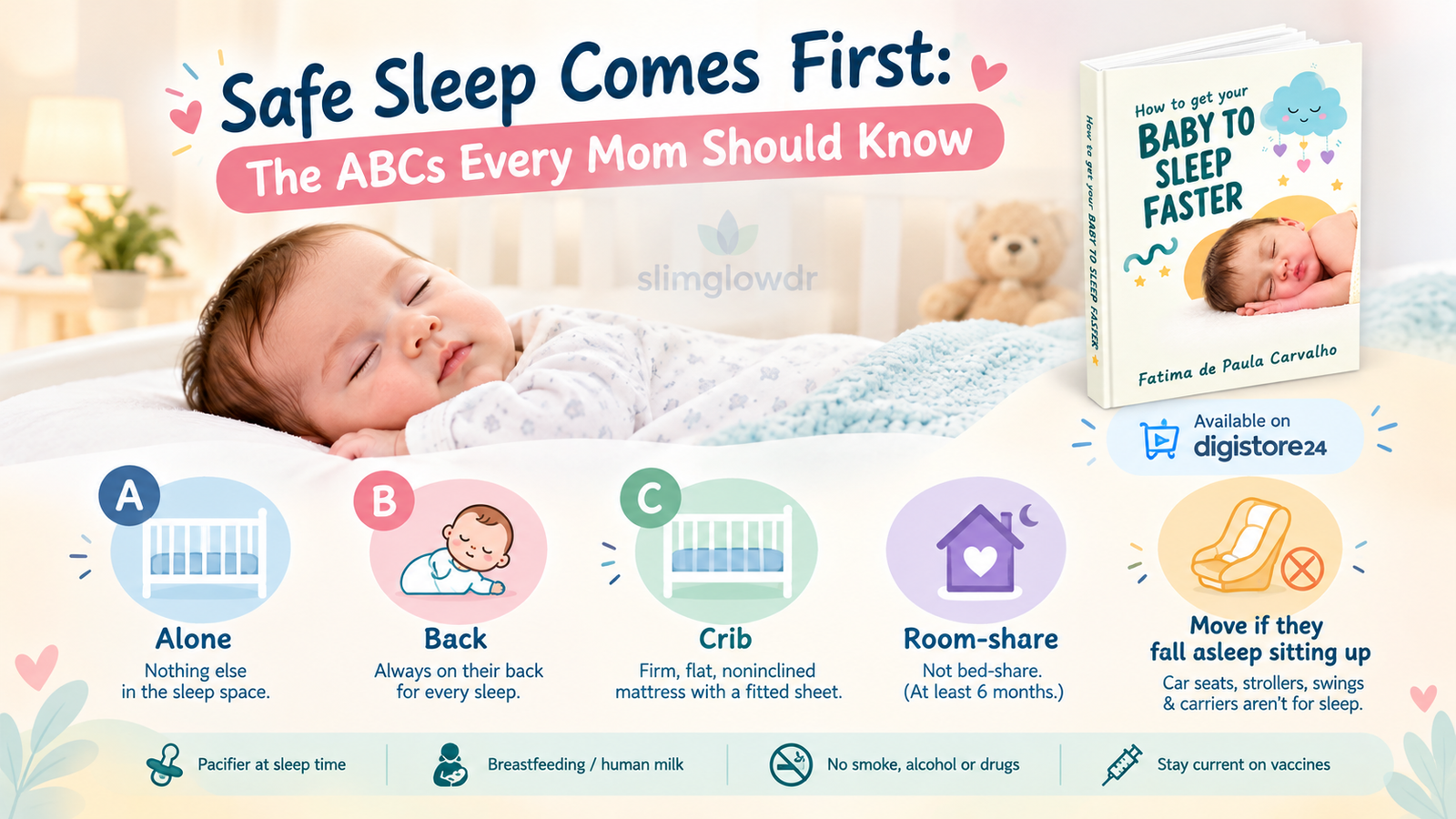 Safe Sleep Comes First:
The ABCs Every Mom Should Know

How to get your
BABY TO SLEEP FASTER
How to get your BABY TO SLEEP FASTER
Fatima de Paula Carvalho

Available on
digistore24

A
Alone
Nothing else in the sleep space.

B
Back
Always on their back for every sleep.

C
Crib
Firm, flat, noninclined mattress with a fitted sheet.

Room-share
Not bed-share. (At least 6 months.)

Move if they fall asleep sitting up
Car seats, strollers, swings & carriers aren't for sleep.

Pacifier at sleep time
Breastfeeding / human milk
No smoke, alcohol or drugs
Stay current on vaccines

slimglowdr